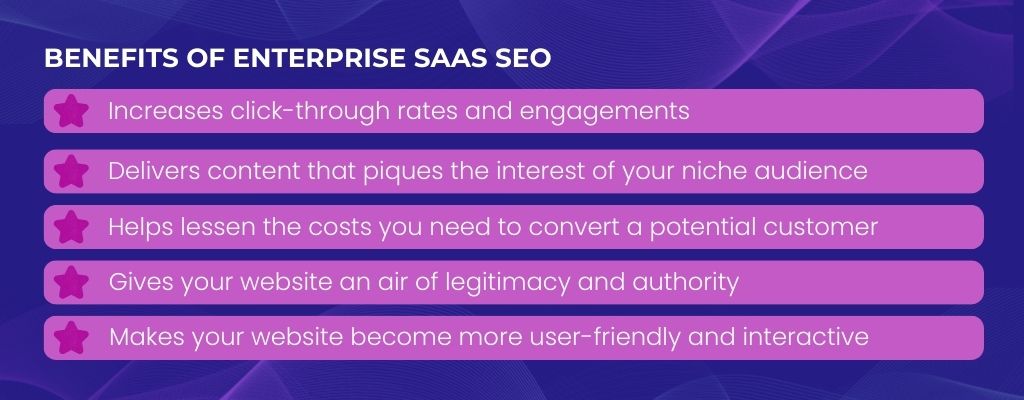 BENEFITS OF ENTERPRISE SAAS SEO

Increases click-through rates and engagements

Delivers content that piques the interest of your niche audience

Helps lessen the costs you need to convert a potential customer

Gives your website an air of legitimacy and authority

Makes your website become more user-friendly and interactive